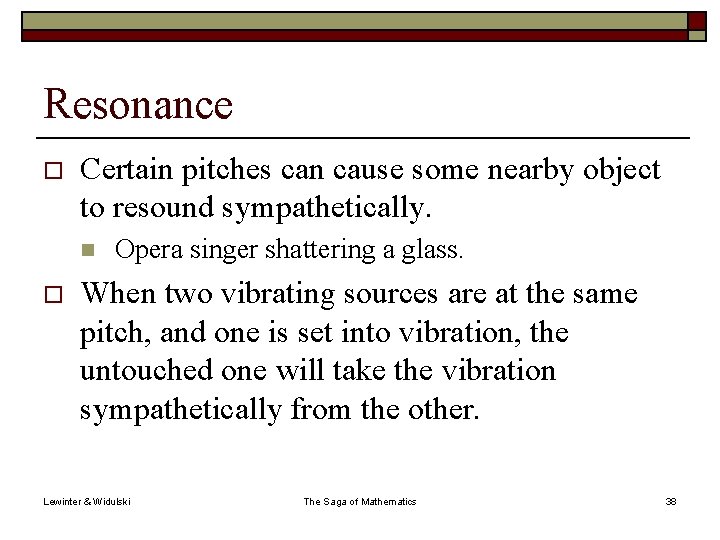 Resonance

Certain pitches can cause some nearby object to resound sympathetically.

Opera singer shattering a glass.

When two vibrating sources are at the same pitch, and one is set into vibration, the untouched one will take the vibration sympathetically from the other.

Lewinter & Widulski

The Saga of Mathematics

38